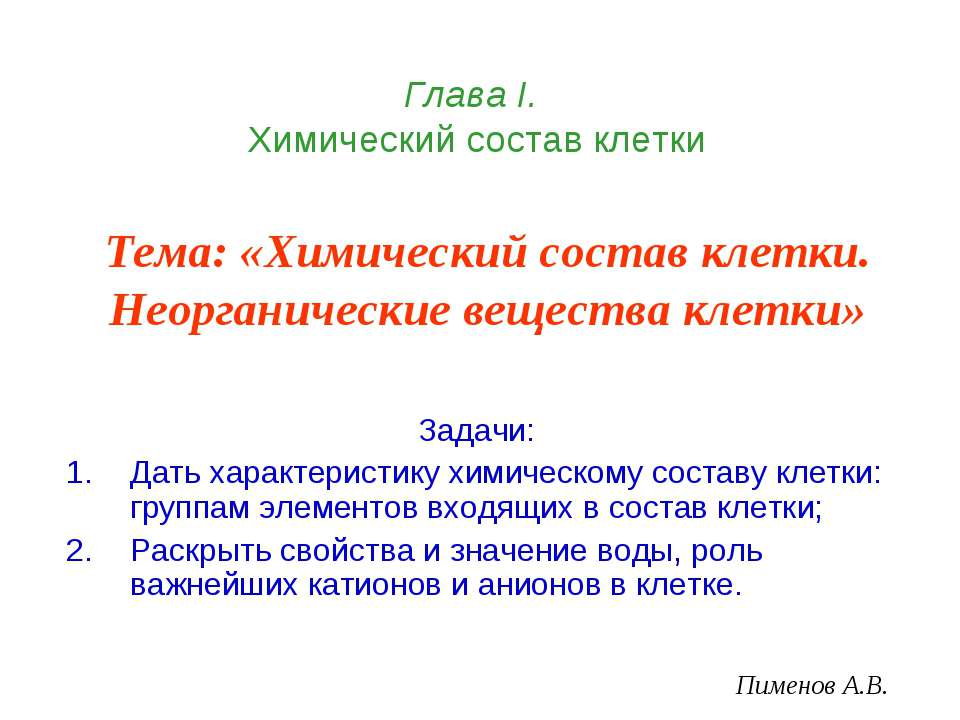 Глава I.
Химический состав клетки

Тема: «Химический состав клетки. Неорганические вещества клетки»

Задачи:
1. Дать характеристику химическому составу клетки: группам элементов входящих в состав клетки;
2. Раскрыть свойства и значение воды, роль важнейших катионов и анионов в клетке.

Пименов А.В.